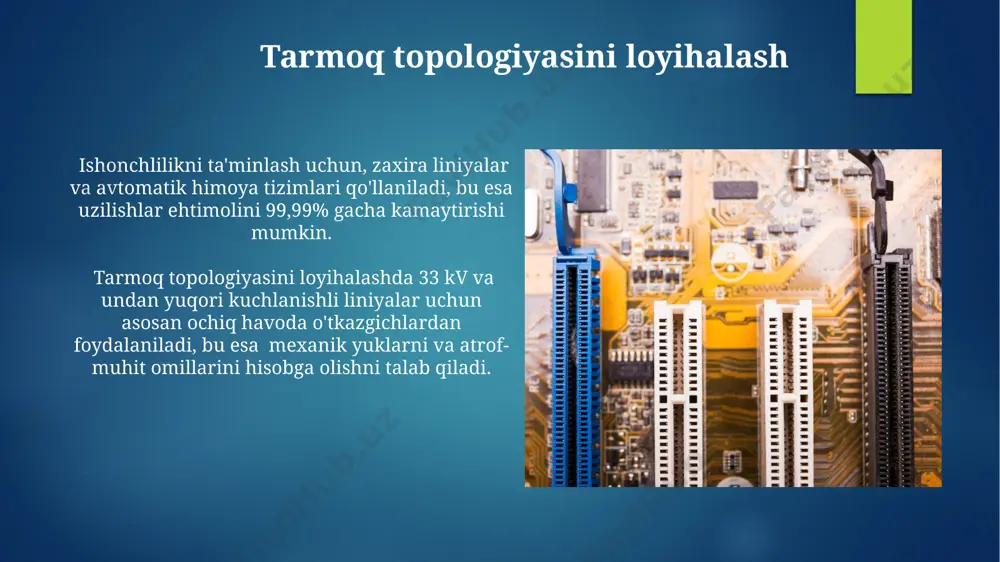 Tarmoq topologiyasini loyihalash

Ishonchlilikni ta'minlash uchun, zaxira liniyalar va avtomatik himoya tizimlari qo'llaniladi, bu esa uzilishlar ehtimolini 99,99% gacha kamaytirishi mumkin.

Tarmoq topologiyasini loyihalashda 33 kV va undan yuqori kuchlanishli liniyalar uchun asosan ochiq havoda o'tkazgichlardan foydalaniladi, bu esa mexanik yuklarni va atrof-muhit omillarini hisobga olishni talab qiladi.